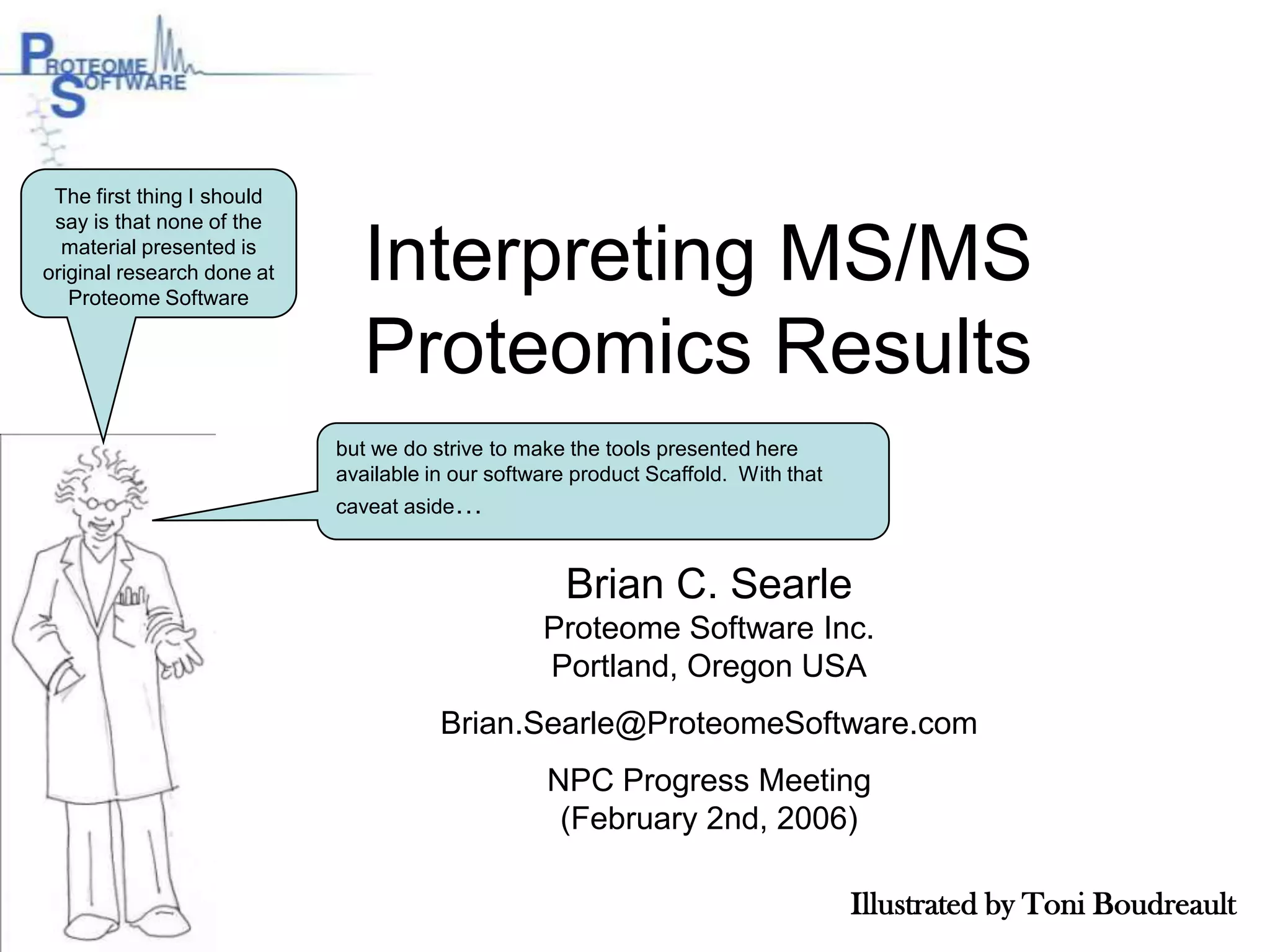 PROTEOME SOFTWARE

The first thing I should say is that none of the material presented is original research done at Proteome Software

Interpreting MS/MS Proteomics Results

but we do strive to make the tools presented here available in our software product Scaffold. With that caveat aside…

Brian C. Searle
Proteome Software Inc.
Portland, Oregon USA

Brian.Searle@ProteomeSoftware.com

NPC Progress Meeting
(February 2nd, 2006)

Illustrated by Toni Boudreault